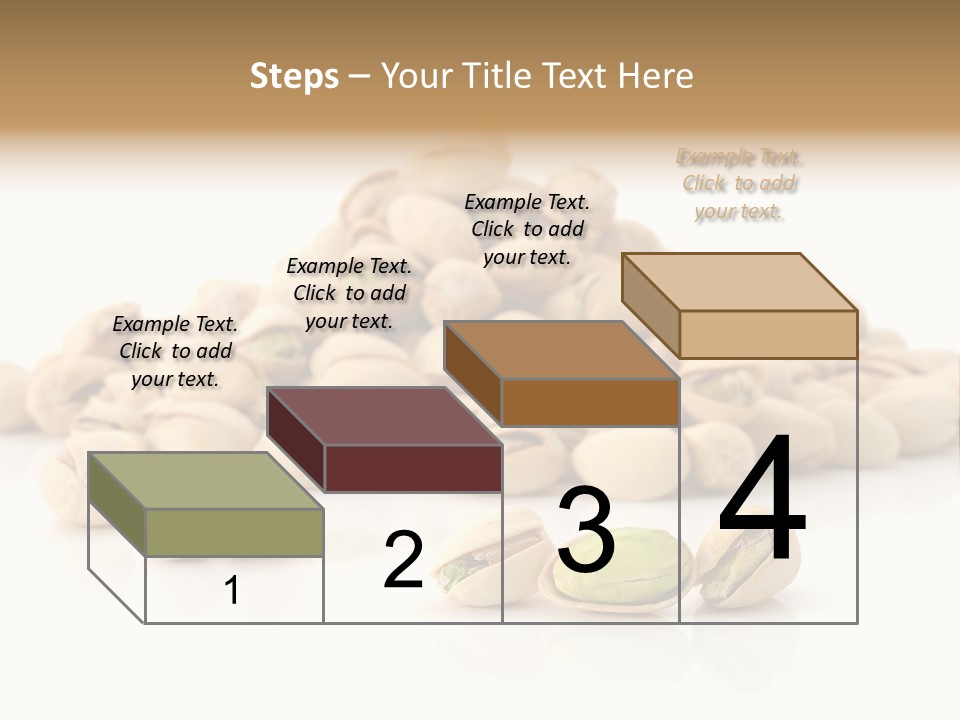 Steps – Your Title Text Here

Example Text. Click to add your text.

Example Text. Click to add your text.

Example Text. Click to add your text.

Example Text. Click to add your text.

1

2

3

4